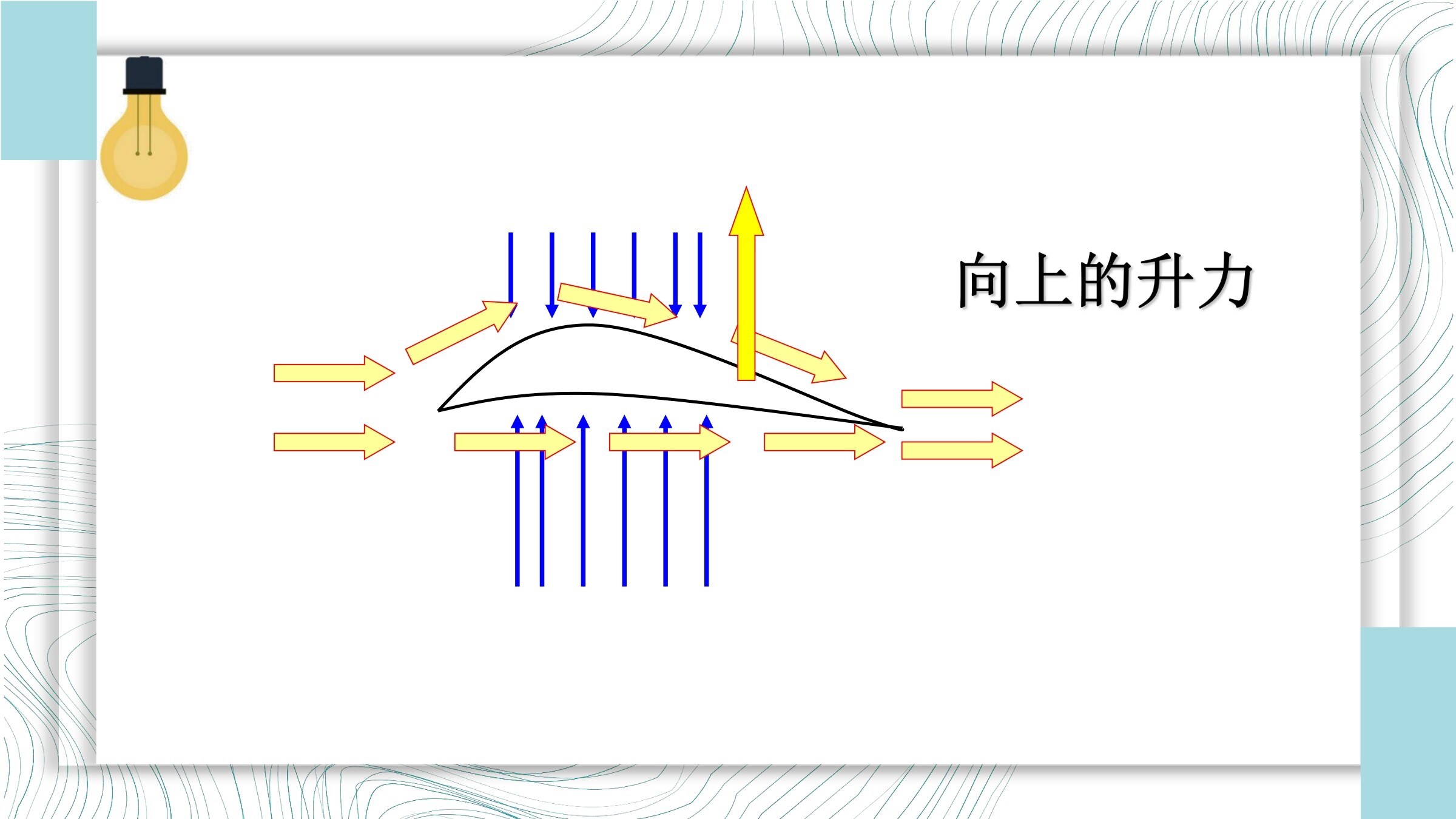 向上的升力